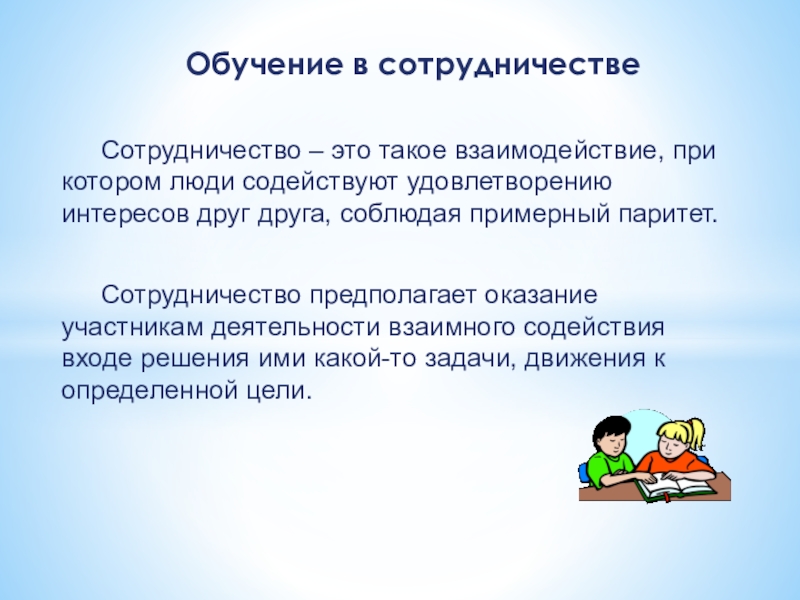 Обучение в сотрудничестве

Сотрудничество – это такое взаимодействие, при котором люди содействуют удовлетворению интересов друг друга, соблюдая примерный паритет.

Сотрудничество предполагает оказание участникам деятельности взаимного содействия входе решения ими какой-то задачи, движения к определенной цели.